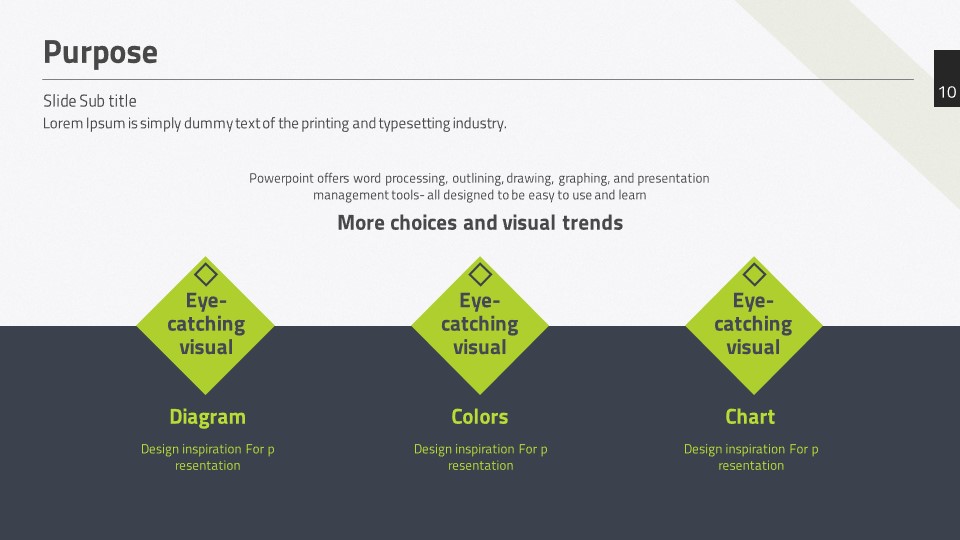 Purpose

10

Slide Sub title
Lorem Ipsum is simply dummy text of the printing and typesetting industry.

Powerpoint offers word processing, outlining, drawing, graphing, and presentation management tools- all designed to be easy to use and learn

More choices and visual trends

Eye-catching visual

Diagram

Design inspiration For p resentation

Eye-catching visual

Colors

Design inspiration For p resentation

Eye-catching visual

Chart

Design inspiration For p resentation